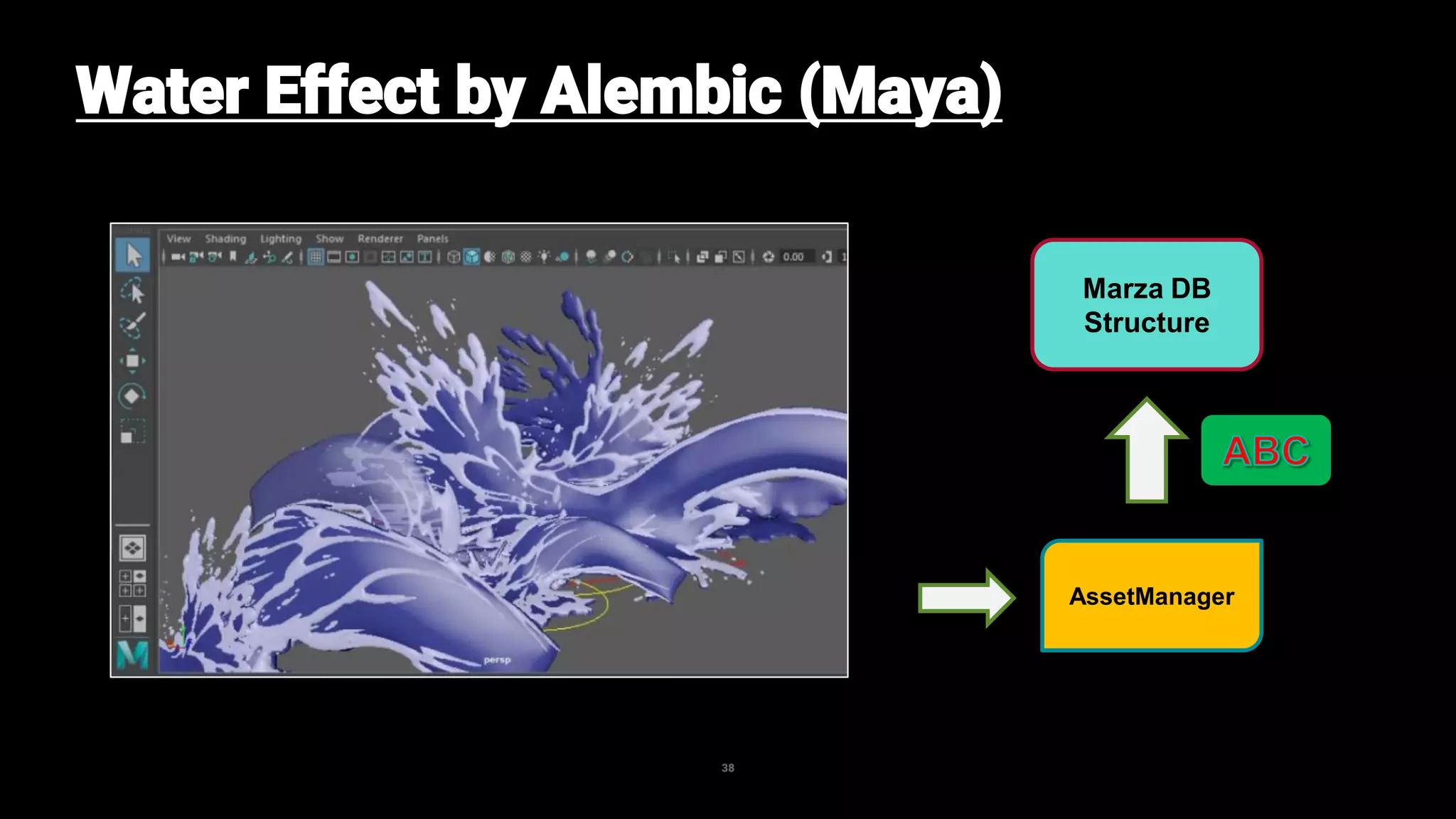 Water Effect by Alembic (Maya)

View Shading Lighting Show Renderer Panels

0.00

persp

Marza DB Structure

ABC

AssetManager

38